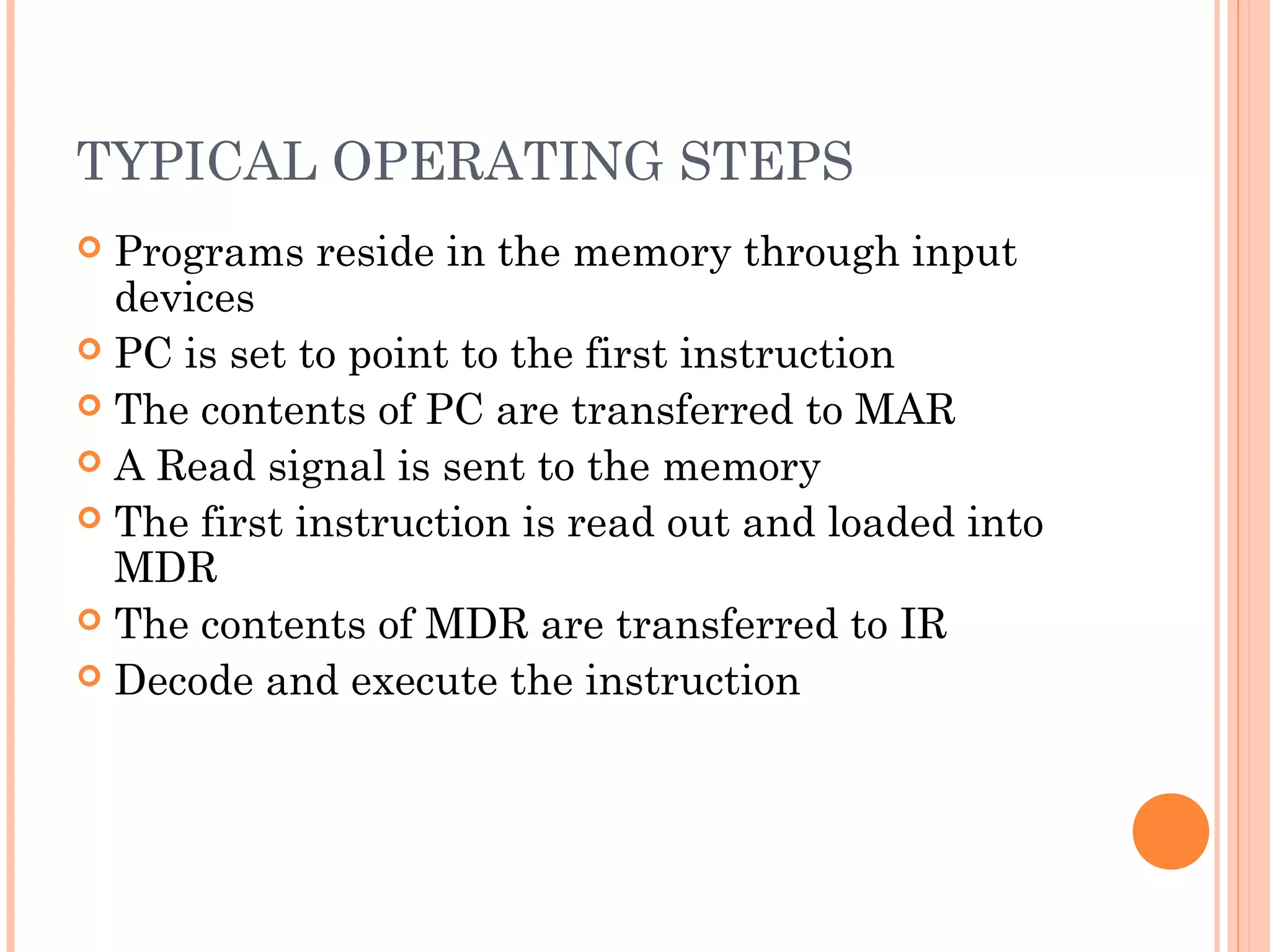 TYPICAL OPERATING STEPS

Programs reside in the memory through input devices

PC is set to point to the first instruction

The contents of PC are transferred to MAR

A Read signal is sent to the memory

The first instruction is read out and loaded into MDR

The contents of MDR are transferred to IR

Decode and execute the instruction